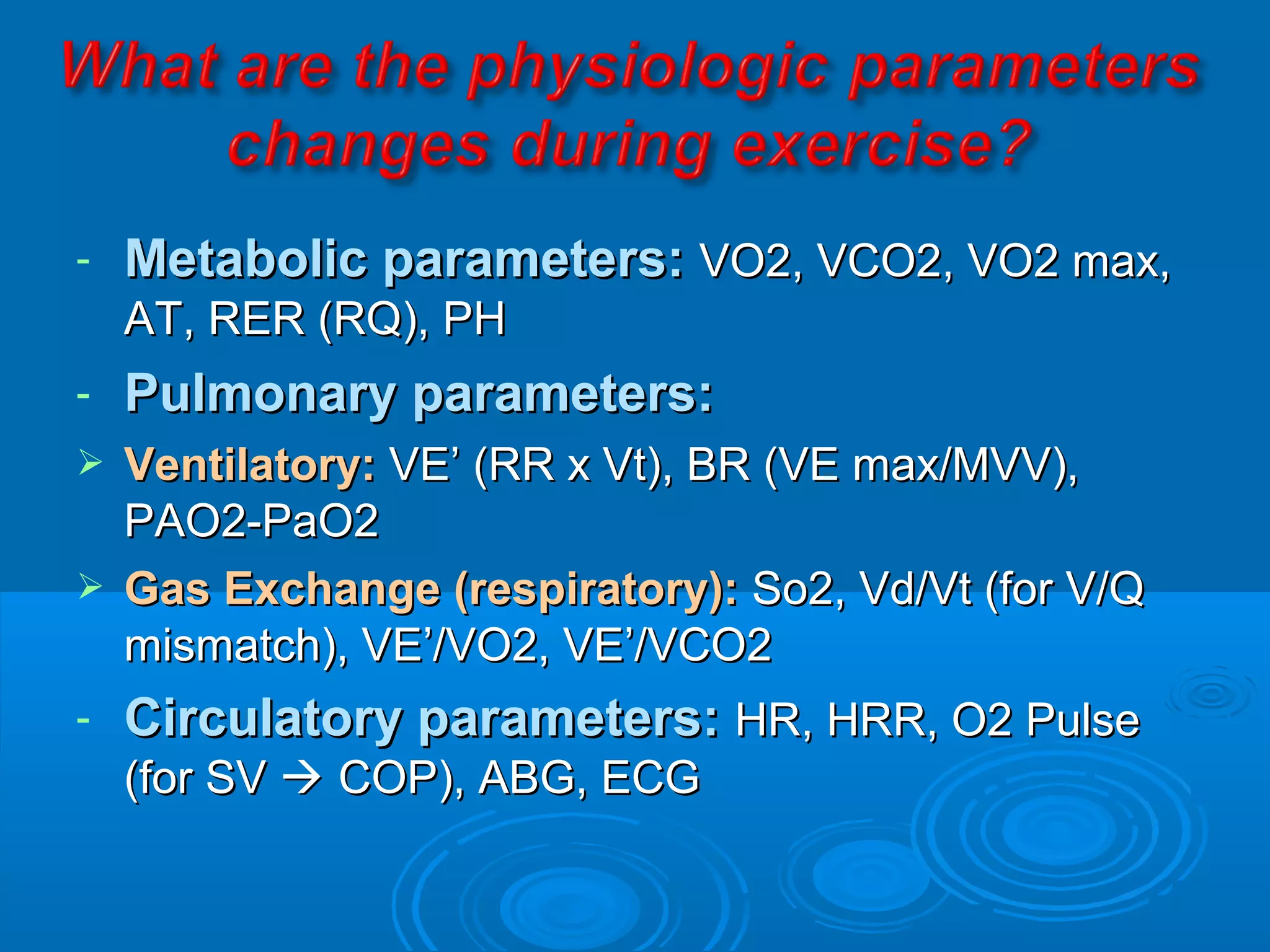 What are the physiologic parameters changes during exercise?

- Metabolic parameters: VO2, VCO2, VO2 max, AT, RER (RQ), PH

- Pulmonary parameters:

➢ Ventilatory: VE' (RR x Vt), BR (VE max/MVV), PAO2-PaO2

➢ Gas Exchange (respiratory): So2, Vd/Vt (for V/Q mismatch), VE'/VO2, VE'/VCO2

- Circulatory parameters: HR, HRR, O2 Pulse (for SV → COP), ABG, ECG